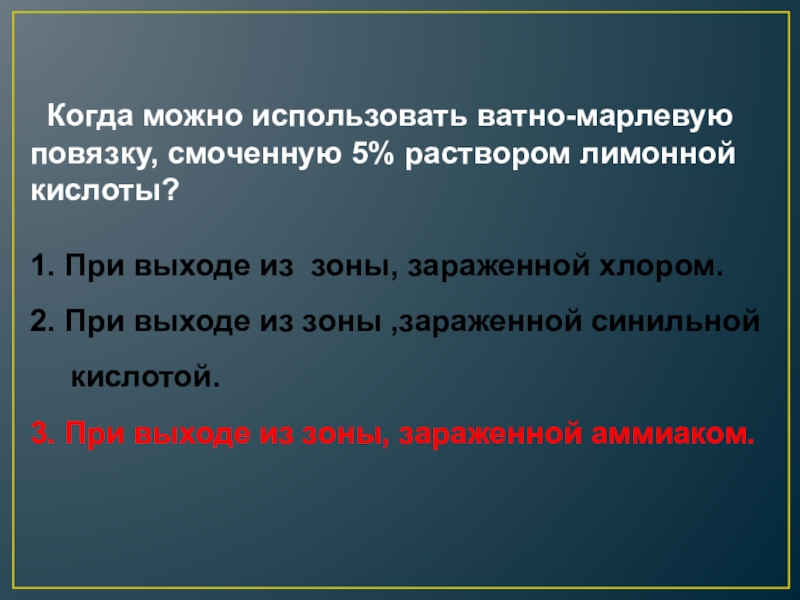 Когда можно использовать ватно-марлевую повязку, смоченную 5% раствором лимонной кислоты?

1. При выходе из зоны, зараженной хлором.

2. При выходе из зоны ,зараженной синильной кислотой.

3. При выходе из зоны, зараженной аммиаком.